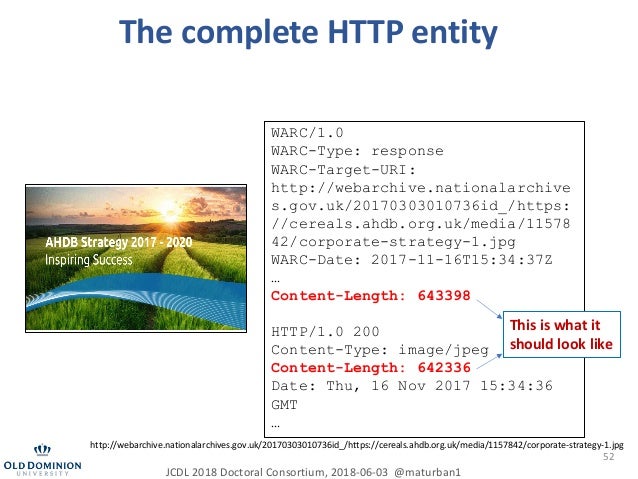 The complete HTTP entity

AHDB Strategy 2017 - 2020
Inspiring Success

WARC/1.0
WARC-Type: response
WARC-Target-URI: http://webarchive.nationalarchives.gov.uk/20170303010736id_/https://cereals.ahdb.org.uk/media/1157842/corporate-strategy-1.jpg
WARC-Date: 2017-11-16T15:34:37Z
…
Content-Length: 643398

HTTP/1.0 200
Content-Type: image/jpeg
Content-Length: 642336
Date: Thu, 16 Nov 2017 15:34:36 GMT
…

This is what it should look like

http://webarchive.nationalarchives.gov.uk/20170303010736id_/https://cereals.ahdb.org.uk/media/1157842/corporate-strategy-1.jpg

52

OLD DOMINION UNIVERSITY

JCDL 2018 Doctoral Consortium, 2018-06-03 @maturban1